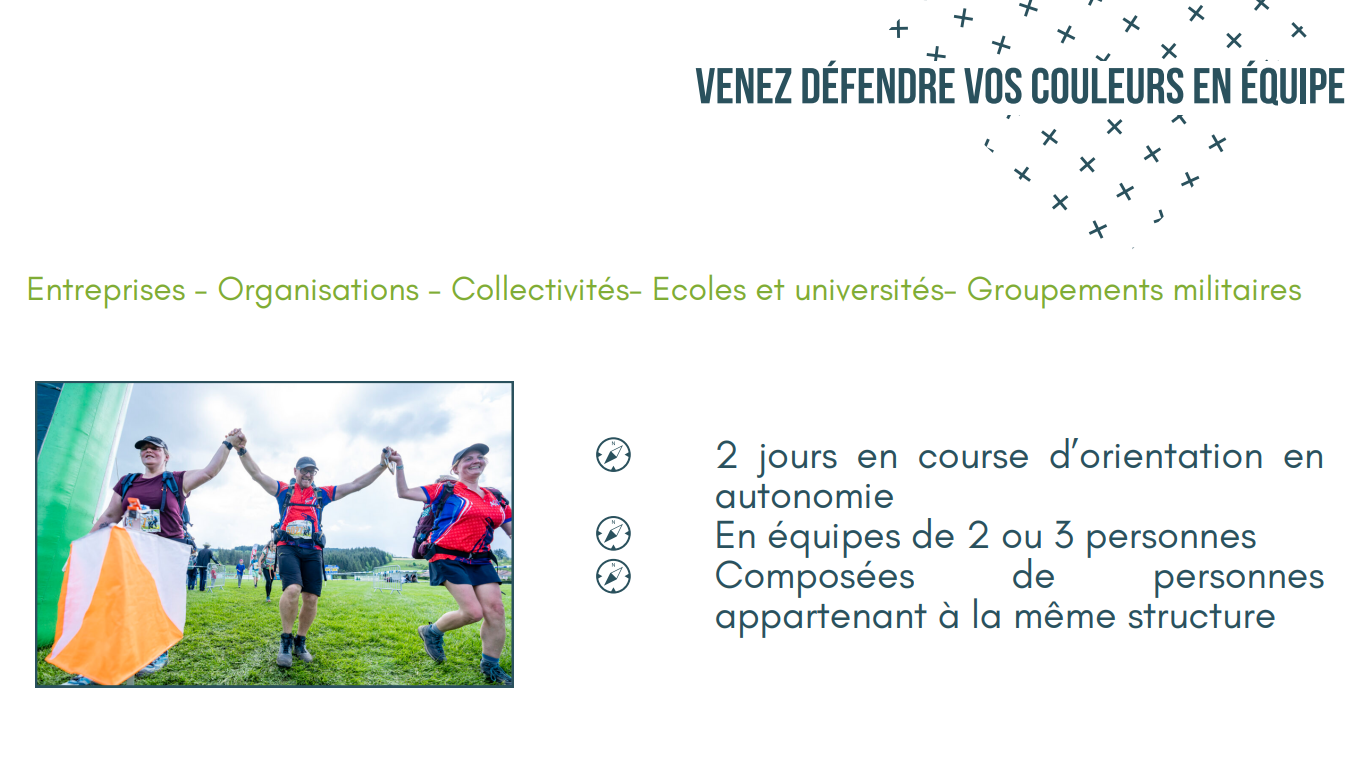 VENEZ DÉFENDRE VOS COULEURS EN ÉQUIPE

Entreprises - Organisations - Collectivités- Ecoles et universités- Groupements militaires

2 jours en course d'orientation en autonomie
En équipes de 2 ou 3 personnes
Composées de personnes appartenant à la même structure